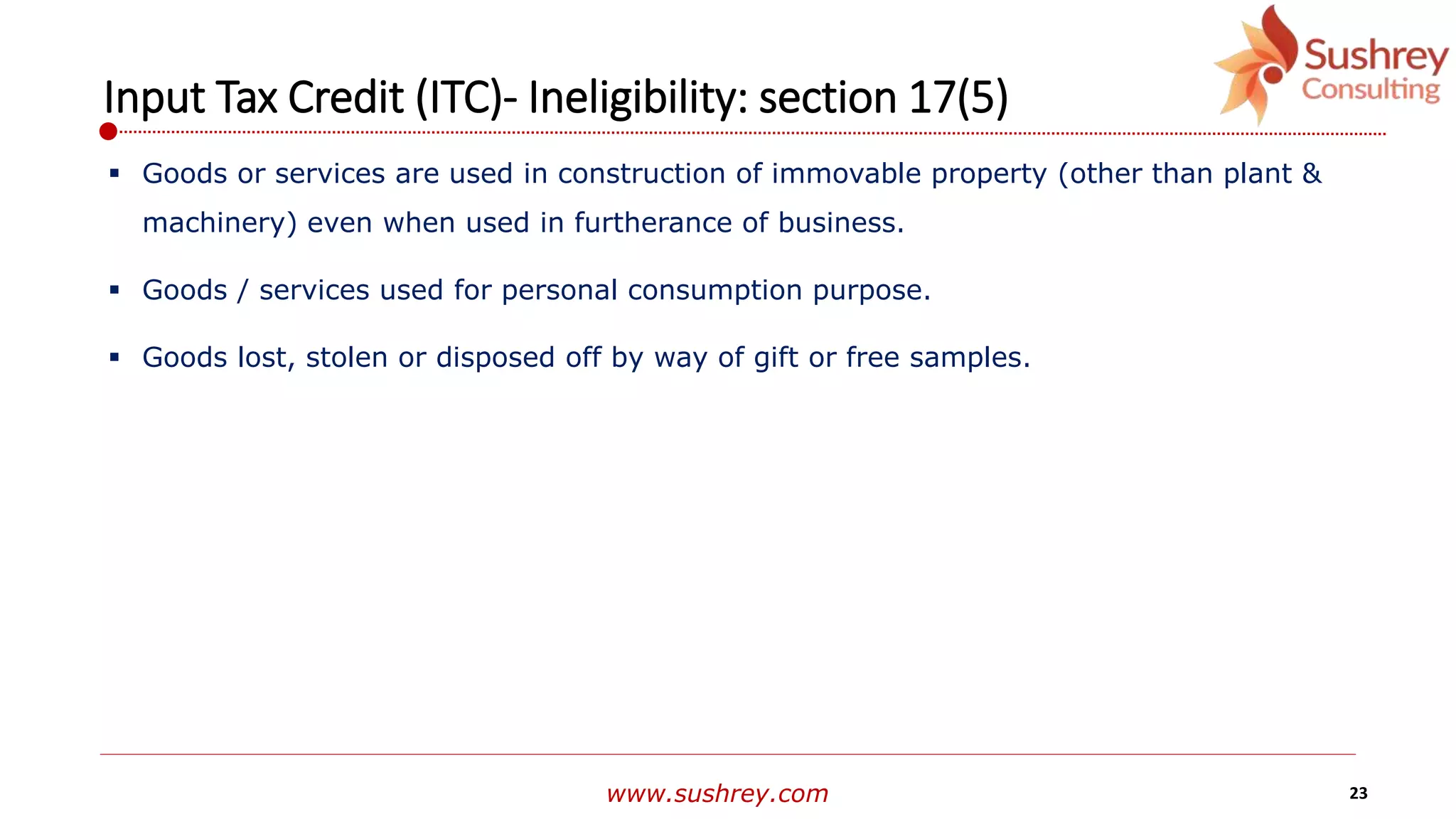 Sushrey Consulting

Input Tax Credit (ITC)- Ineligibility: section 17(5)

▪ Goods or services are used in construction of immovable property (other than plant & machinery) even when used in furtherance of business.

▪ Goods / services used for personal consumption purpose.

▪ Goods lost, stolen or disposed off by way of gift or free samples.

www.sushrey.com

23